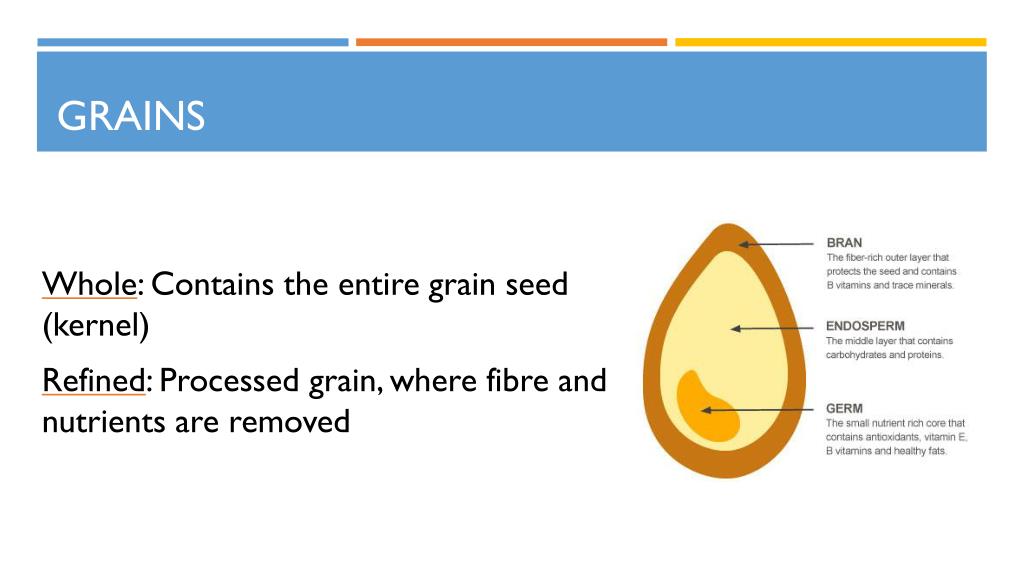 GRAINS

Whole: Contains the entire grain seed (kernel)

Refined: Processed grain, where fibre and nutrients are removed

BRAN
The fiber-rich outer layer that protects the seed and contains B vitamins and trace minerals.

ENDOSPERM
The middle layer that contains carbohydrates and proteins.

GERM
The small nutrient rich core that contains antioxidants, vitamin E, B vitamins and healthy fats.